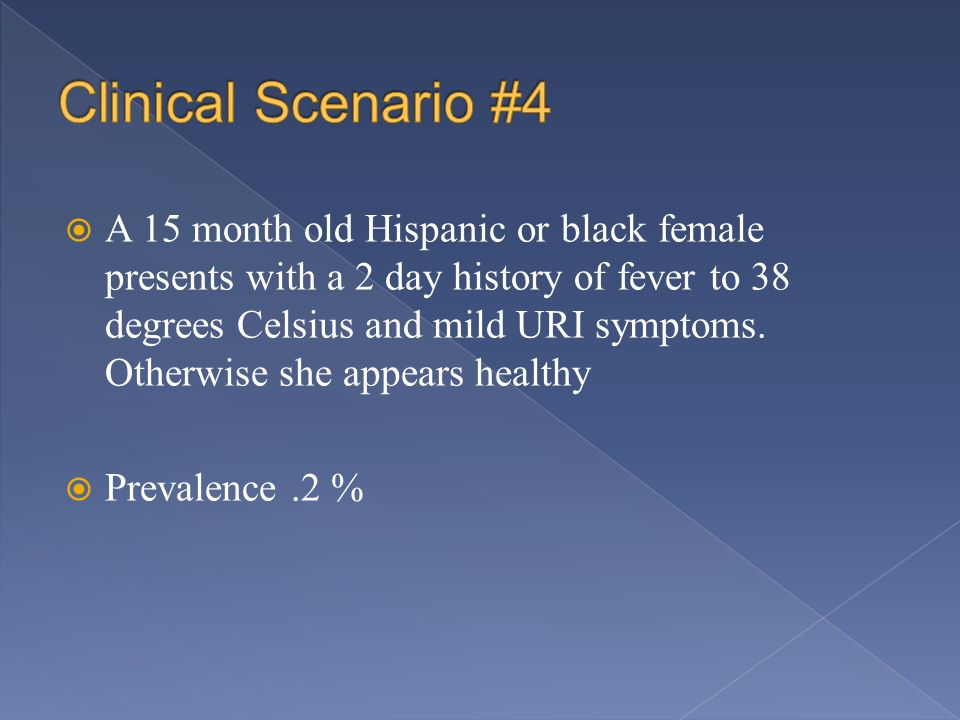 Clinical Scenario #4

A 15 month old Hispanic or black female presents with a 2 day history of fever to 38 degrees Celsius and mild URI symptoms. Otherwise she appears healthy

Prevalence .2 %